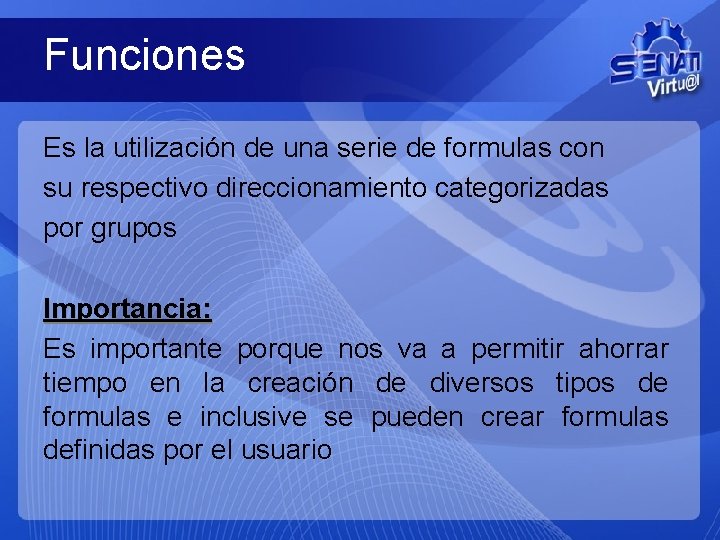 Funciones

SENATI
Virtu@l

Es la utilización de una serie de formulas con su respectivo direccionamiento categorizadas por grupos

Importancia:
Es importante porque nos va a permitir ahorrar tiempo en la creación de diversos tipos de formulas e inclusive se pueden crear formulas definidas por el usuario